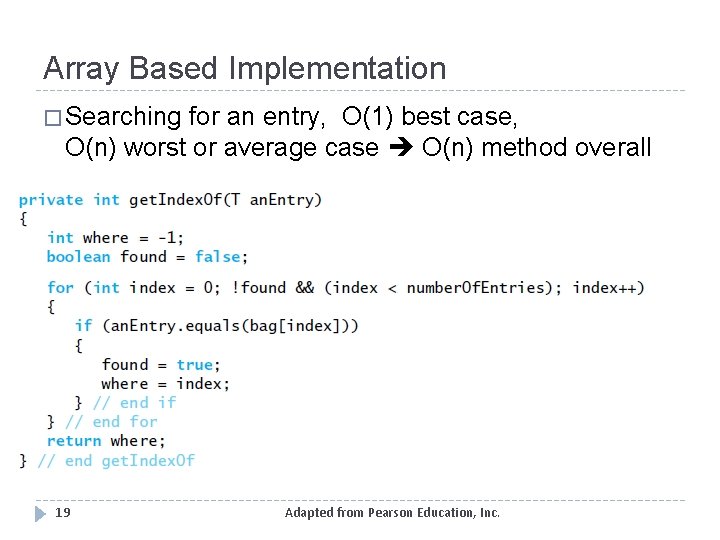 Array Based Implementation

□ Searching for an entry, O(1) best case, O(n) worst or average case ➔ O(n) method overall

private int getIndexOf(T anEntry)
{
   int where = -1;
   boolean found = false;

   for (int index = 0; !found && (index < numberOfEntries); index++)
   {
      if (anEntry.equals(bag[index]))
      {
         found = true;
         where = index;
      } // end if
   } // end for
   return where;
} // end getIndexOf

19

Adapted from Pearson Education, Inc.